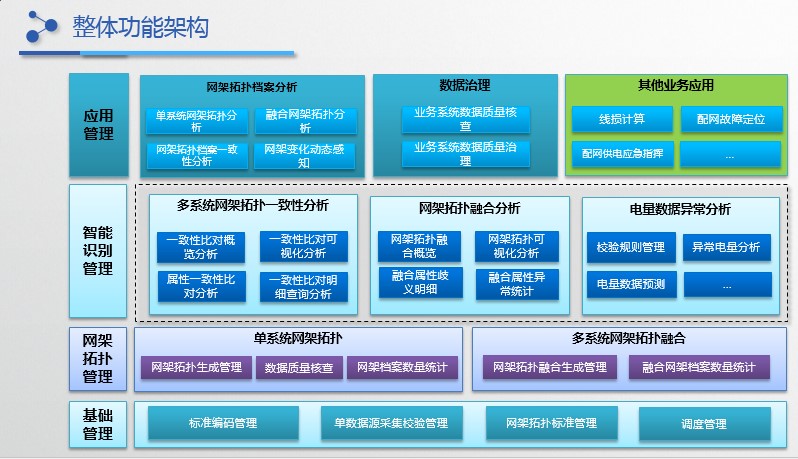 整体功能架构

应用管理

网架拓扑档案分析

单系统网架拓扑分析

融合网架拓扑分析

网架拓扑档案一致性分析

网架变化动态感知

数据治理

业务系统数据质量核查

业务系统数据质量治理

其他业务应用

线损计算

配网故障定位

配网供电应急指挥

...

智能识别管理

多系统网架拓扑一致性分析

一致性比对概览分析

一致性比对可视化分析

属性一致性比对分析

一致性比对明细查询分析

网架拓扑融合分析

网架拓扑融合概览

网架拓扑可视化分析

融合属性歧义明细

融合属性异常统计

电量数据异常分析

校验规则管理

异常电量分析

电量数据预测

...

网架拓扑管理

单系统网架拓扑

网架拓扑生成管理

数据质量核查

网架档案数量统计

多系统网架拓扑融合

网架拓扑融合生成管理

融合网架档案数量统计

基础管理

标准编码管理

单数据源采集校验管理

网架拓扑标准管理

调度管理